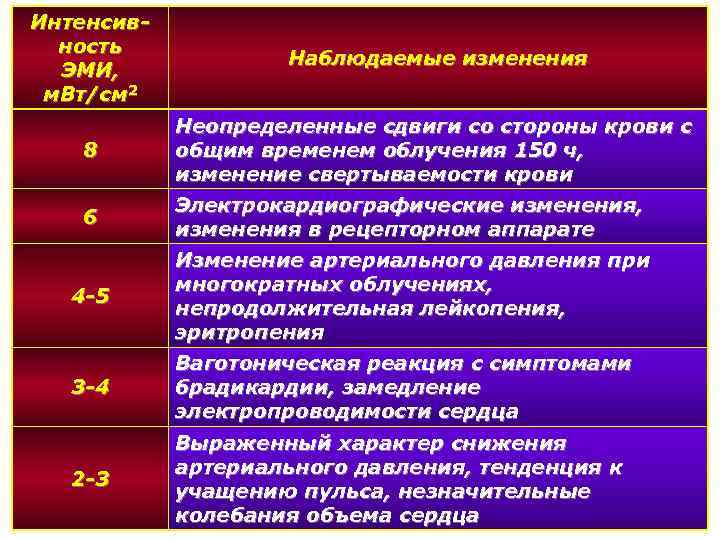 | Интенсивность ЭМИ, мВт/см$^2$ | Наблюдаемые изменения |
|---|---|
| 8 | Неопределенные сдвиги со стороны крови с общим временем облучения 150 ч, изменение свертываемости крови |
| 6 | Электрокардиографические изменения, изменения в рецепторном аппарате |
| 4-5 | Изменение артериального давления при многократных облучениях, непродолжительная лейкопения, эритропения |
| 3-4 | Ваготоническая реакция с симптомами брадикардии, замедление электропроводимости сердца |
| 2-3 | Выраженный характер снижения артериального давления, тенденция к учащению пульса, незначительные колебания объема сердца |